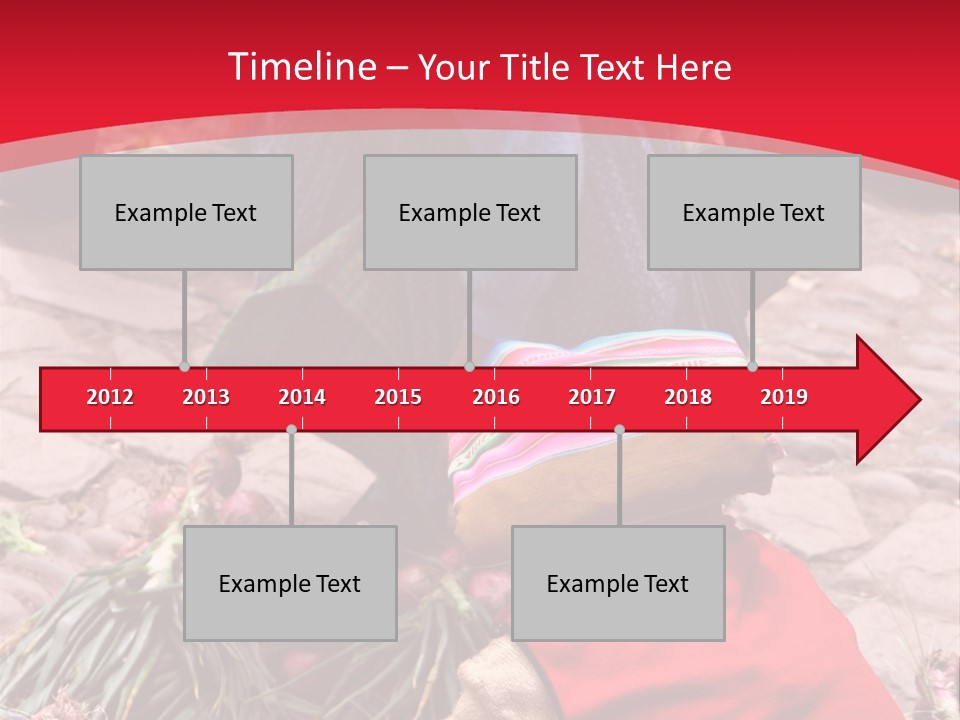 Timeline – Your Title Text Here

Example Text

Example Text

Example Text

2012 2013 2014 2015 2016 2017 2018 2019

Example Text

Example Text